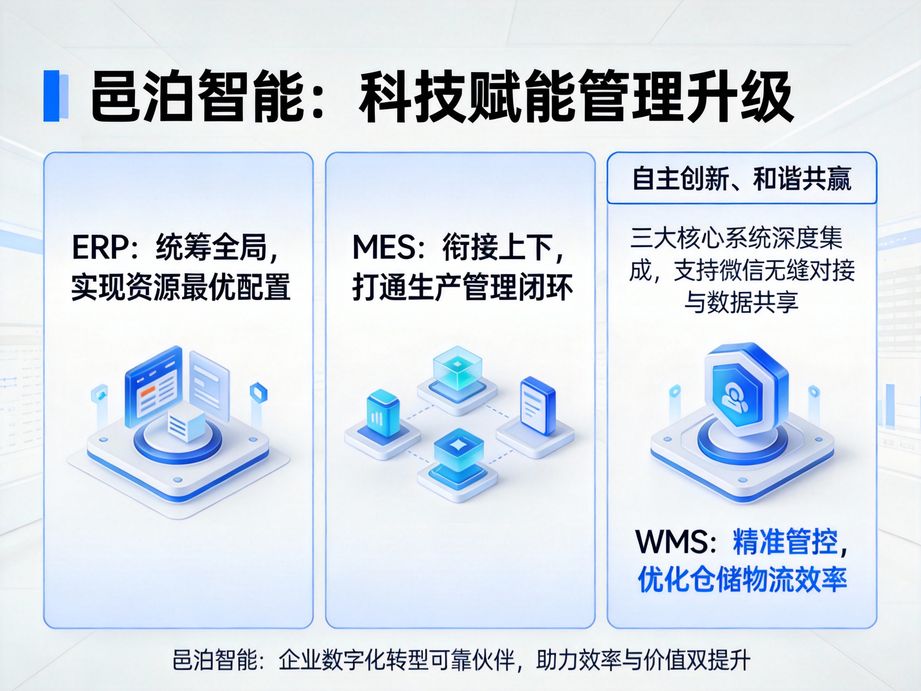 邑泊智能：科技赋能管理升级

ERP：统筹全局，实现资源最优配置

MES：衔接上下，打通生产管理闭环

自主创新、和谐共赢

三大核心系统深度集成，支持微信无缝对接与数据共享

WMS：精准管控，优化仓储物流效率

邑泊智能：企业数字化转型可靠伙伴，助力效率与价值双提升